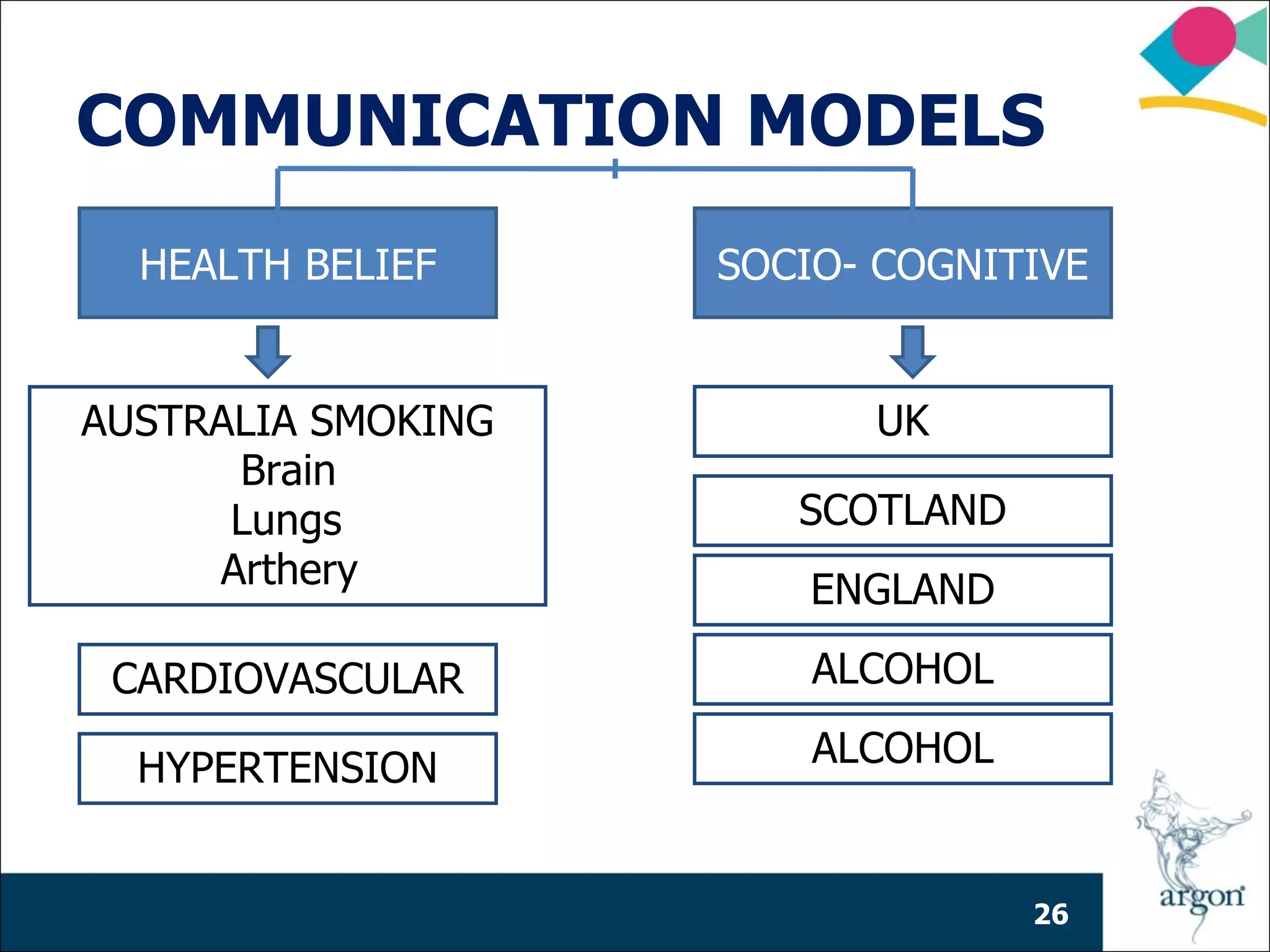 COMMUNICATION MODELS

HEALTH BELIEF

AUSTRALIA SMOKING
Brain
Lungs
Arthery

CARDIOVASCULAR

HYPERTENSION

SOCIO- COGNITIVE

UK

SCOTLAND

ENGLAND

ALCOHOL

ALCOHOL

26

argon